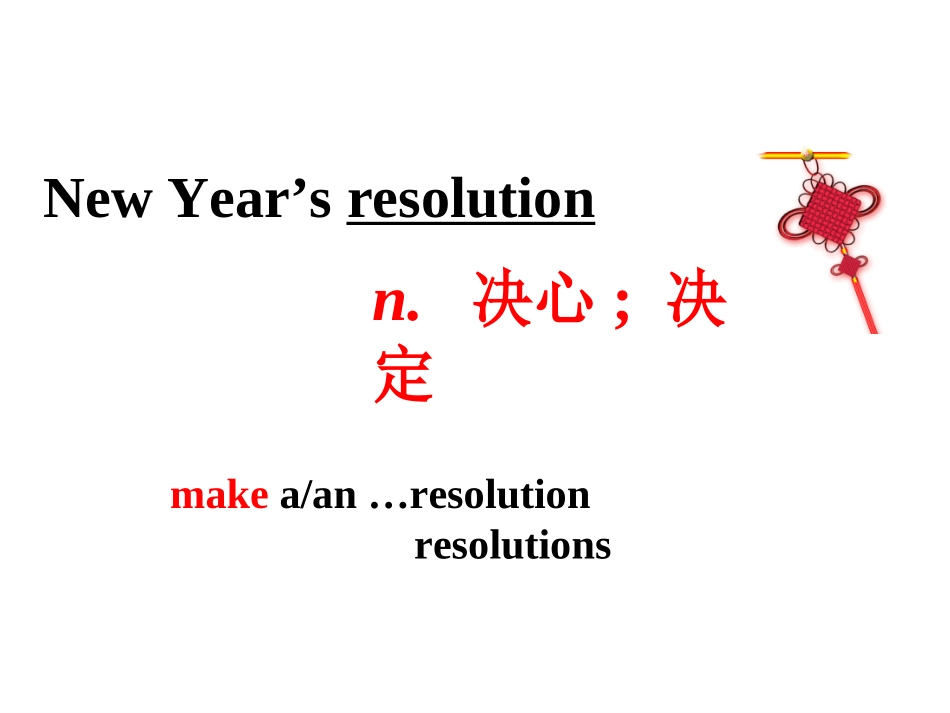 New Year’s resolution

n. 决心；决定

make a/an …resolution
resolutions